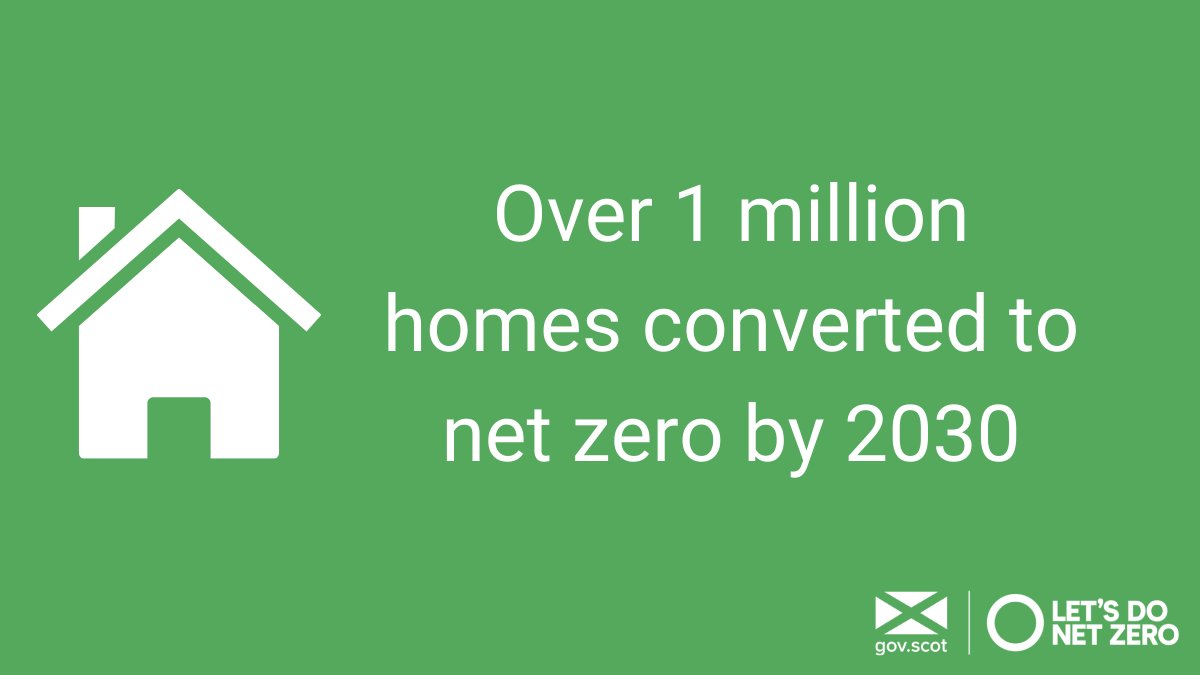 Over 1 million homes converted to net zero by 2030

gov.scot

LET'S DO NET ZERO